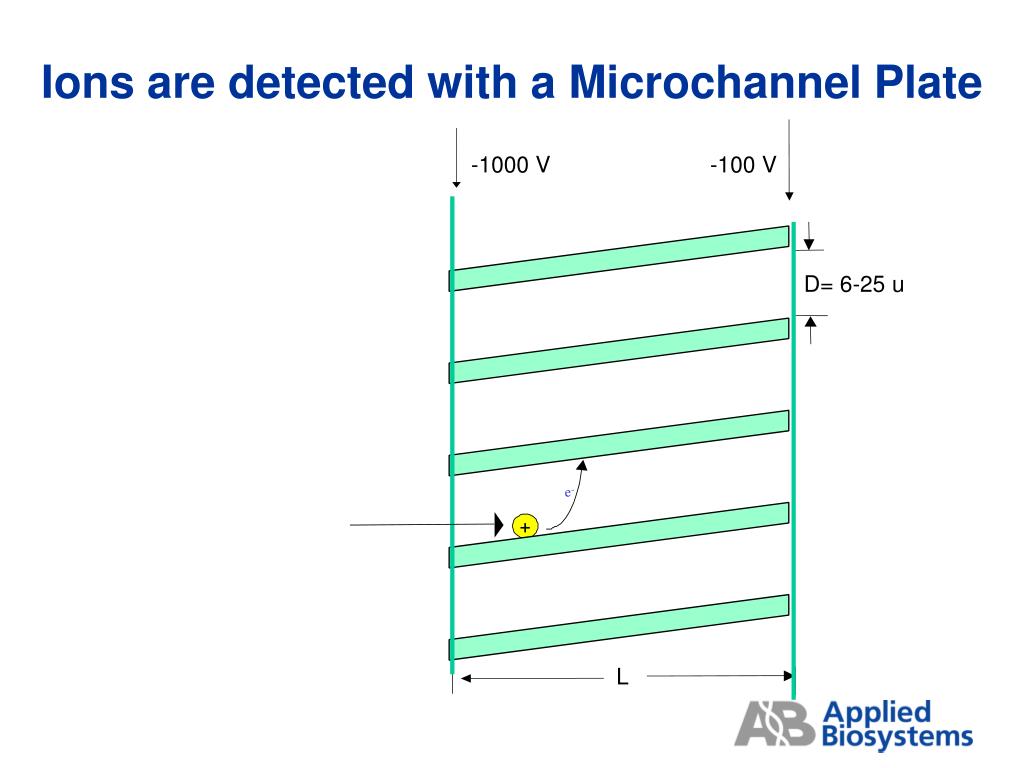 Ions are detected with a Microchannel Plate

-1000 V

-100 V

D= 6-25 u

$e^-$

+

L

AB Applied Biosystems